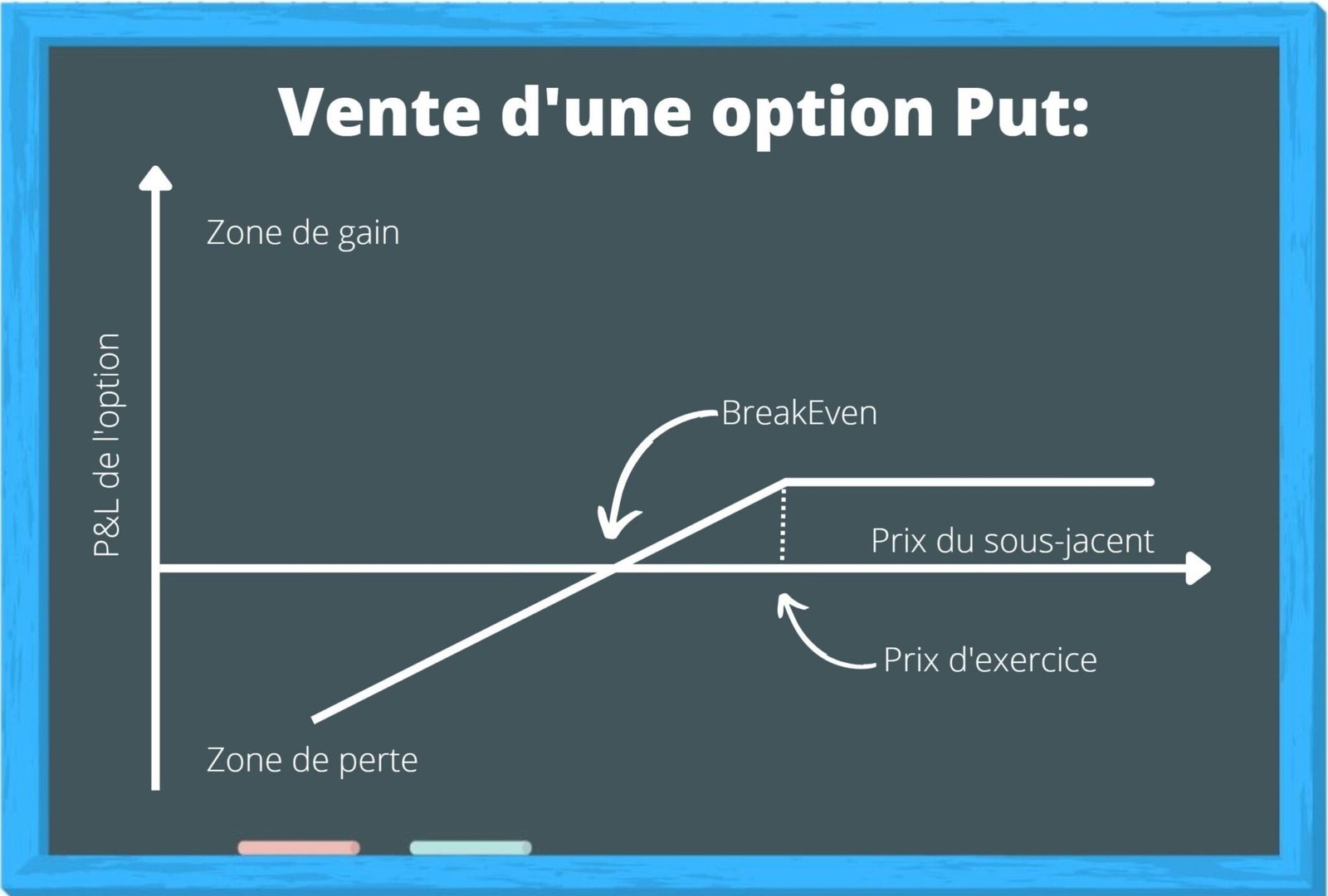 Vente d'une option Put:

Zone de gain

P&L de l'option

BreakEven

Prix du sous-jacent

Prix d'exercice

Zone de perte